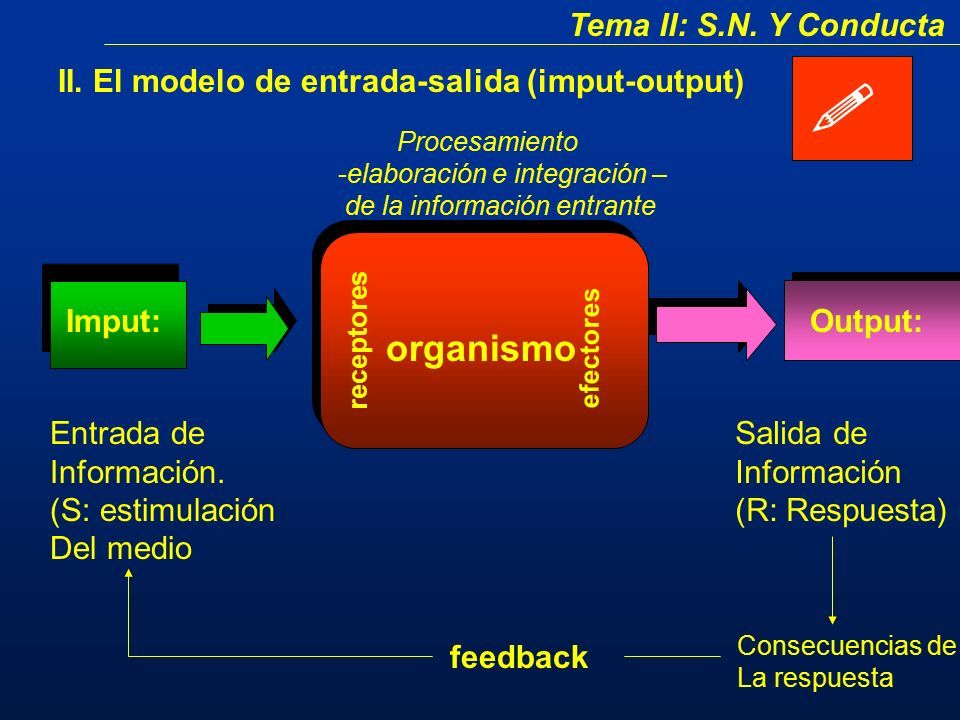 Tema II: S.N. Y Conducta

II. El modelo de entrada-salida (imput-output)

Procesamiento
-elaboración e integración –
de la información entrante

Imput:

receptores

organismo

efectores

Output:

Entrada de
Información.
(S: estimulación
Del medio

Salida de
Información
(R: Respuesta)

feedback

Consecuencias de
La respuesta